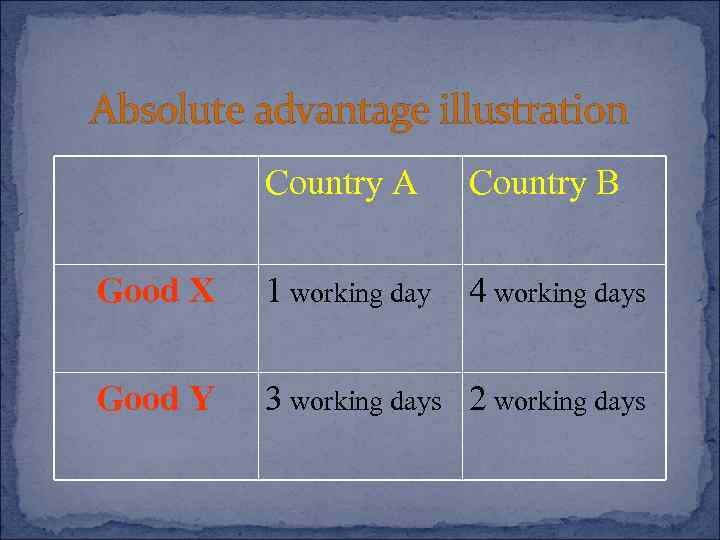 Absolute advantage illustration

| | Country A | Country B |
|---|---|---|
| Good X | 1 working day | 4 working days |
| Good Y | 3 working days | 2 working days |